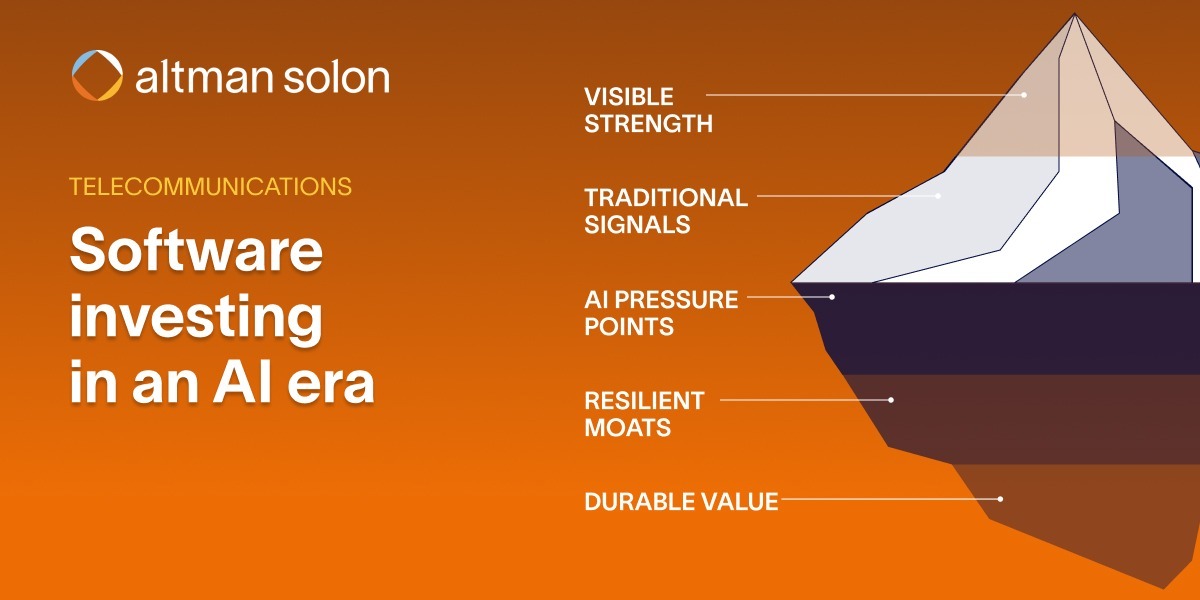 altman solon

TELECOMMUNICATIONS

Software investing in an AI era

VISIBLE STRENGTH

TRADITIONAL SIGNALS

AI PRESSURE POINTS

RESILIENT MOATS

DURABLE VALUE